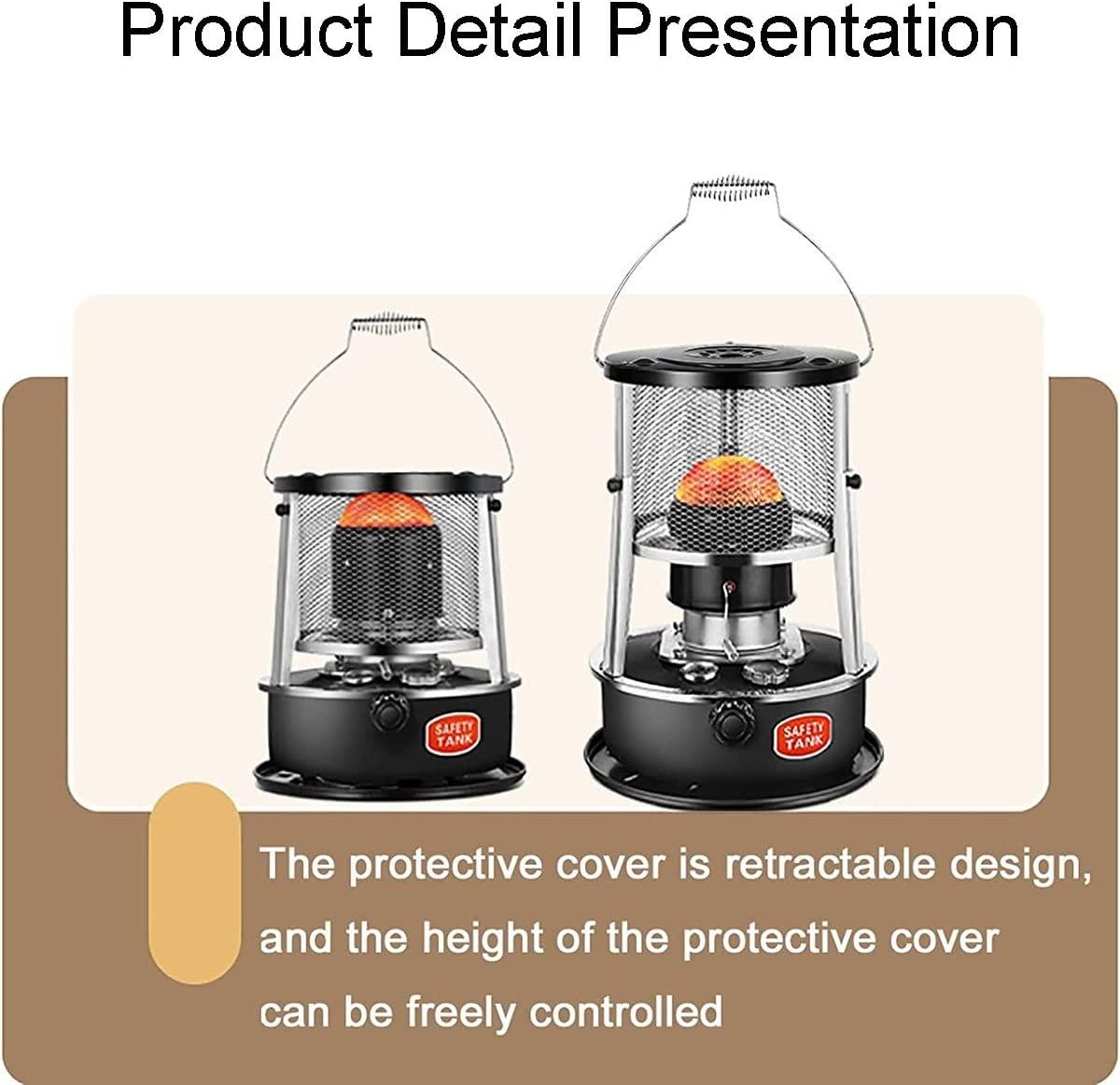 Product Detail Presentation

SAFETY TANK

SAFETY TANK

The protective cover is retractable design, and the height of the protective cover can be freely controlled